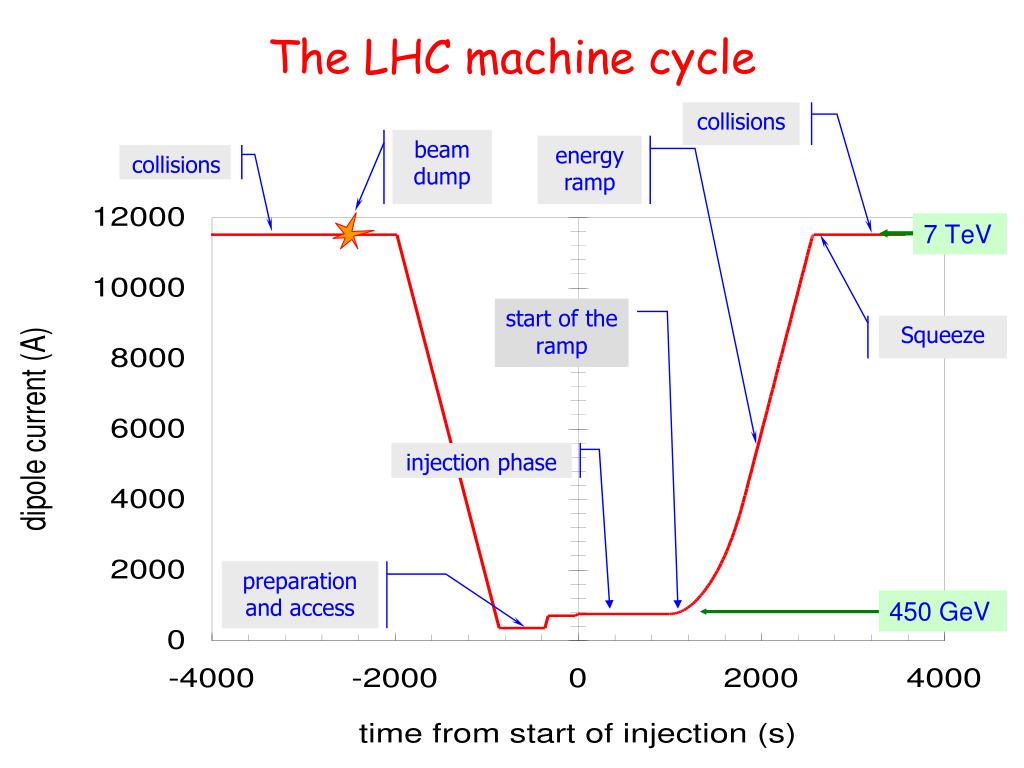 The LHC machine cycle

collisions

beam dump

energy ramp

collisions

7 TeV

start of the ramp

Squeeze

injection phase

preparation and access

450 GeV

dipole current (A)

12000
10000
8000
6000
4000
2000
0

-4000
-2000
0
2000
4000

time from start of injection (s)